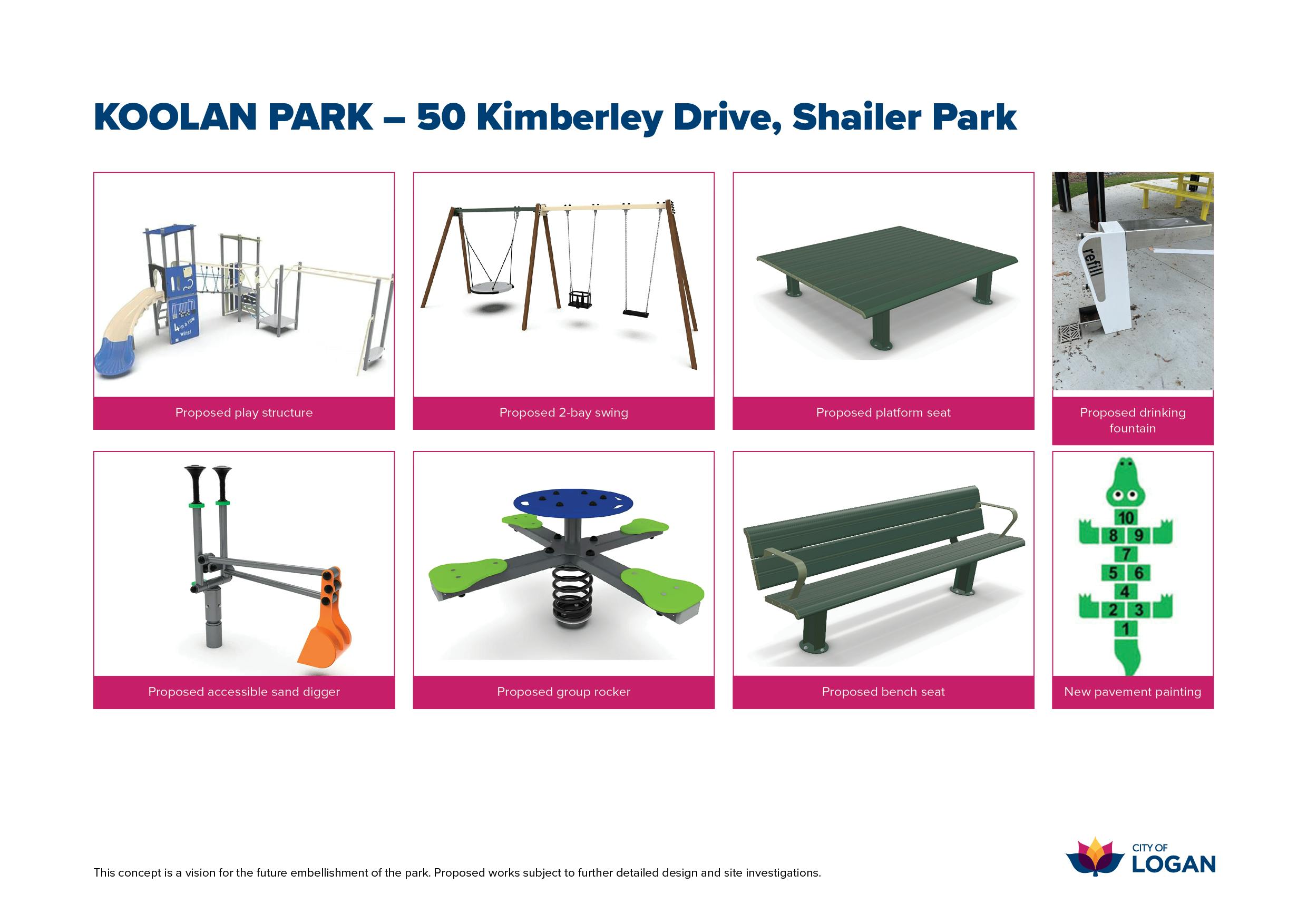 KOOLAN PARK – 50 Kimberley Drive, Shailer Park

4 in a row wins!

Proposed play structure

Proposed 2-bay swing

Proposed platform seat

refill

Proposed drinking fountain

Proposed accessible sand digger

Proposed group rocker

Proposed bench seat

10
8 9
7
5 6
4
2 3
1

New pavement painting

This concept is a vision for the future embellishment of the park. Proposed works subject to further detailed design and site investigations.

CITY OF LOGAN